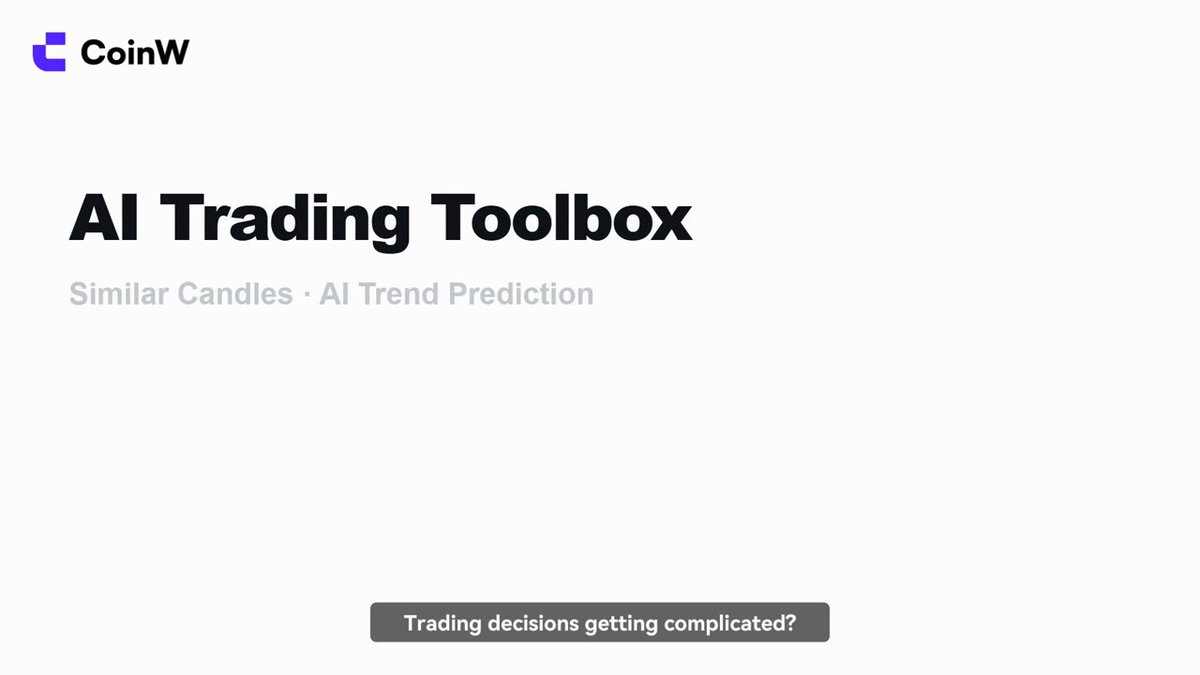 CoinW

AI Trading Toolbox

Similar Candles · AI Trend Prediction

Trading decisions getting complicated?